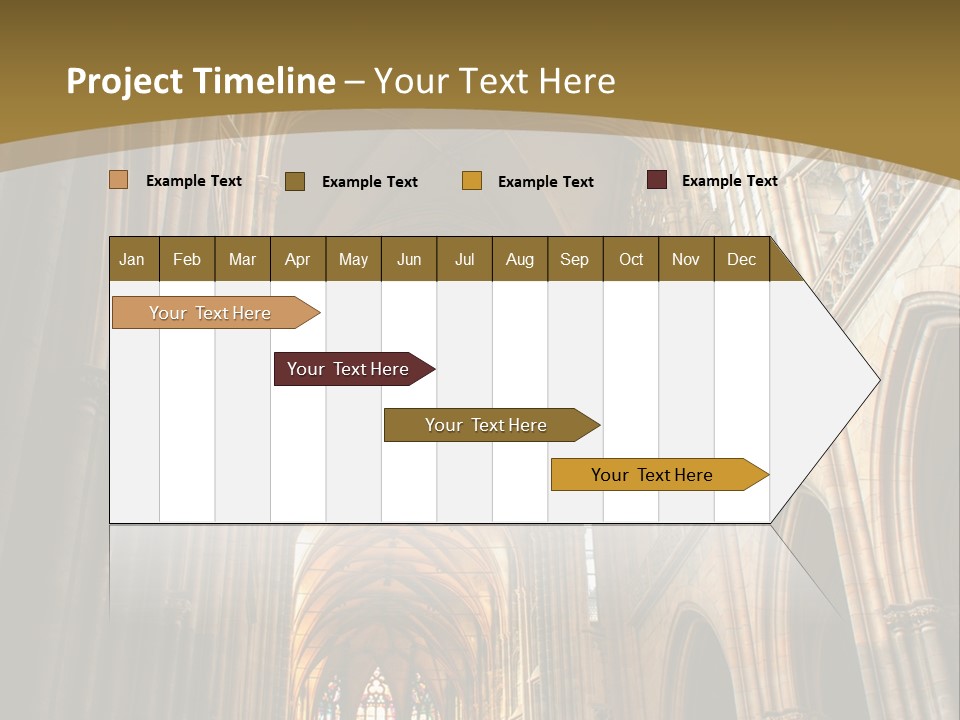 Project Timeline – Your Text Here

Example Text
Example Text
Example Text
Example Text

| Jan | Feb | Mar | Apr | May | Jun | Jul | Aug | Sep | Oct | Nov | Dec |
|---|---|---|---|---|---|---|---|---|---|---|---|

Your Text Here

Your Text Here

Your Text Here

Your Text Here